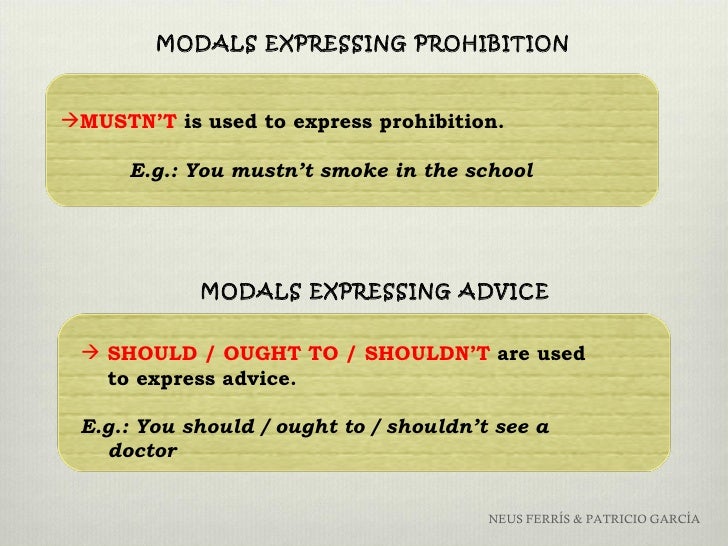 MODALS EXPRESSING PROHIBITION

→MUSTN'T is used to express prohibition.

E.g.: You mustn't smoke in the school

MODALS EXPRESSING ADVICE

→ SHOULD / OUGHT TO / SHOULDN'T are used to express advice.

E.g.: You should / ought to / shouldn't see a doctor

NEUS FERRÍS & PATRICIO GARCÍA